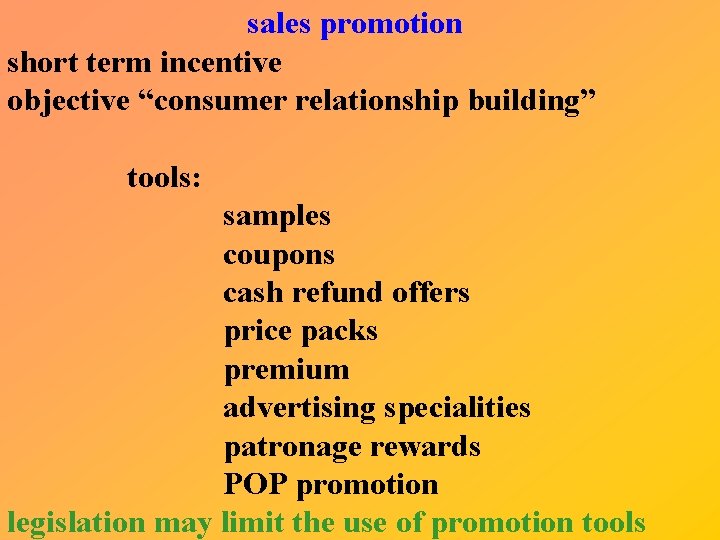 sales promotion
short term incentive
objective “consumer relationship building”

tools:
samples
coupons
cash refund offers
price packs
premium
advertising specialities
patronage rewards
POP promotion
legislation may limit the use of promotion tools